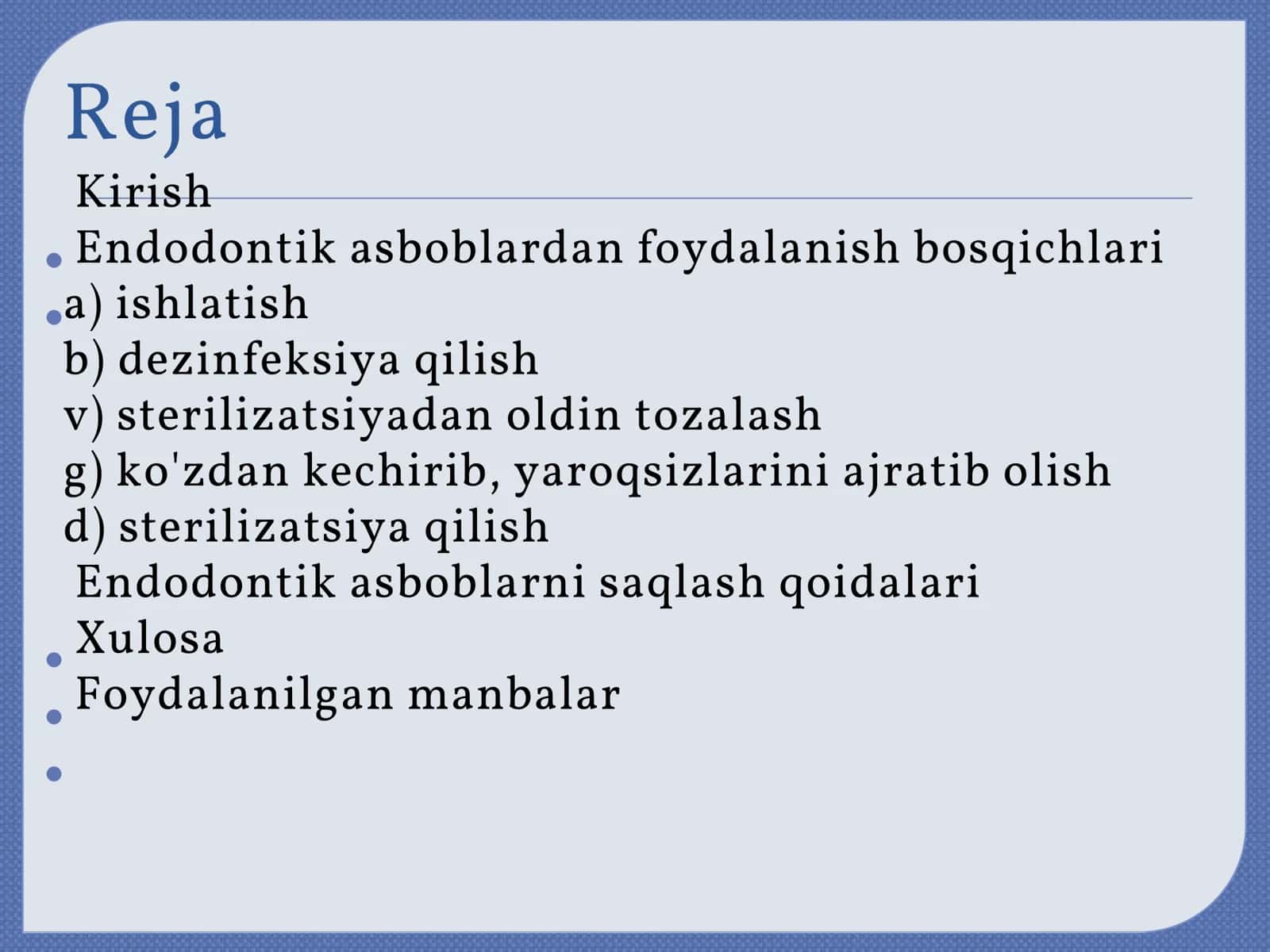 Reja

Kirish
• Endodontik asboblardan foydalanish bosqichlari
• a) ishlatish
b) dezinfeksiya qilish
v) sterilizatsiyadan oldin tozalash
g) ko'zdan kechirib, yaroqsizlarini ajratib olish
d) sterilizatsiya qilish
Endodontik asboblarni saqlash qoidalari
• Xulosa
• Foydalanilgan manbalar
•